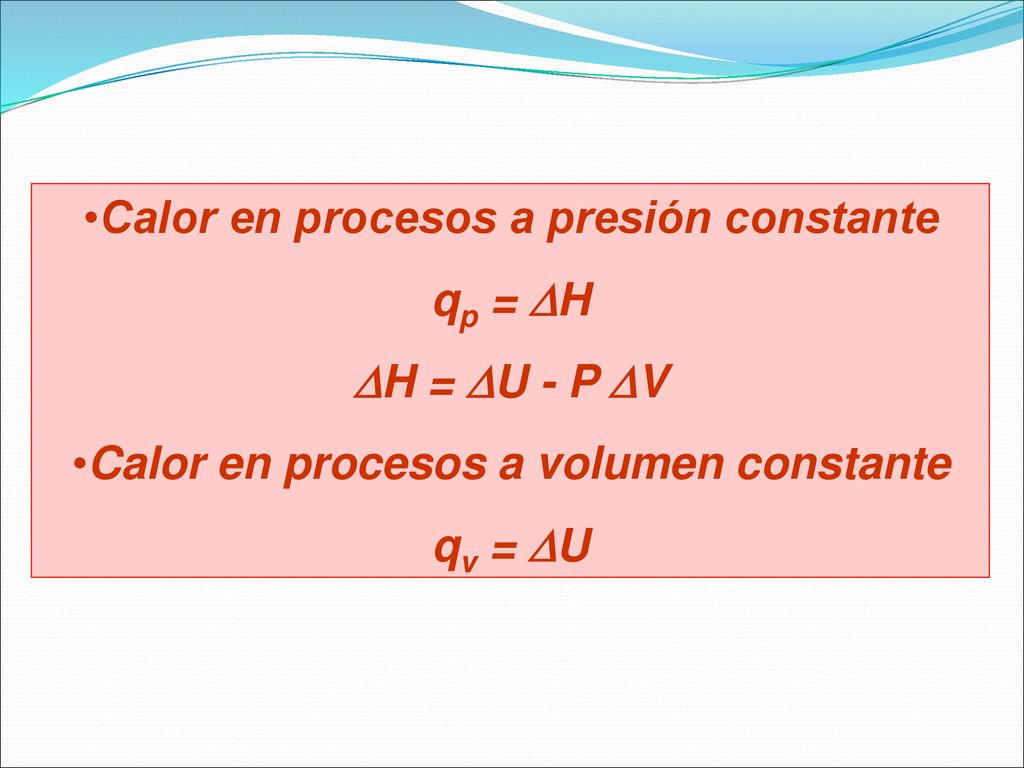 •Calor en procesos a presión constante

$q_p = \Delta H$

$\Delta H = \Delta U - P \Delta V$

•Calor en procesos a volumen constante

$q_v = \Delta U$